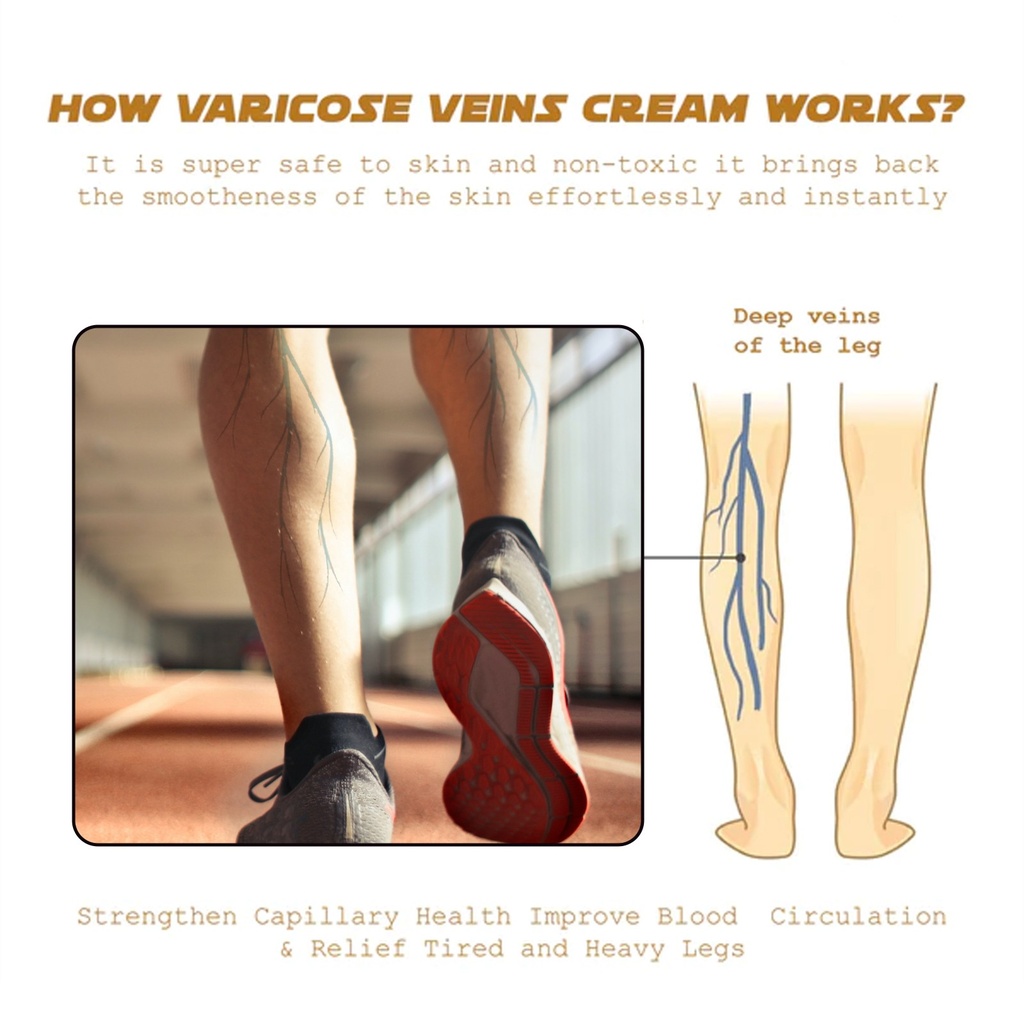 HOW VARICOSE VEINS CREAM WORKS?

It is super safe to skin and non-toxic it brings back the smootheness of the skin effortlessly and instantly

Deep veins of the leg

Strengthen Capillary Health Improve Blood Circulation & Relief Tired and Heavy Legs